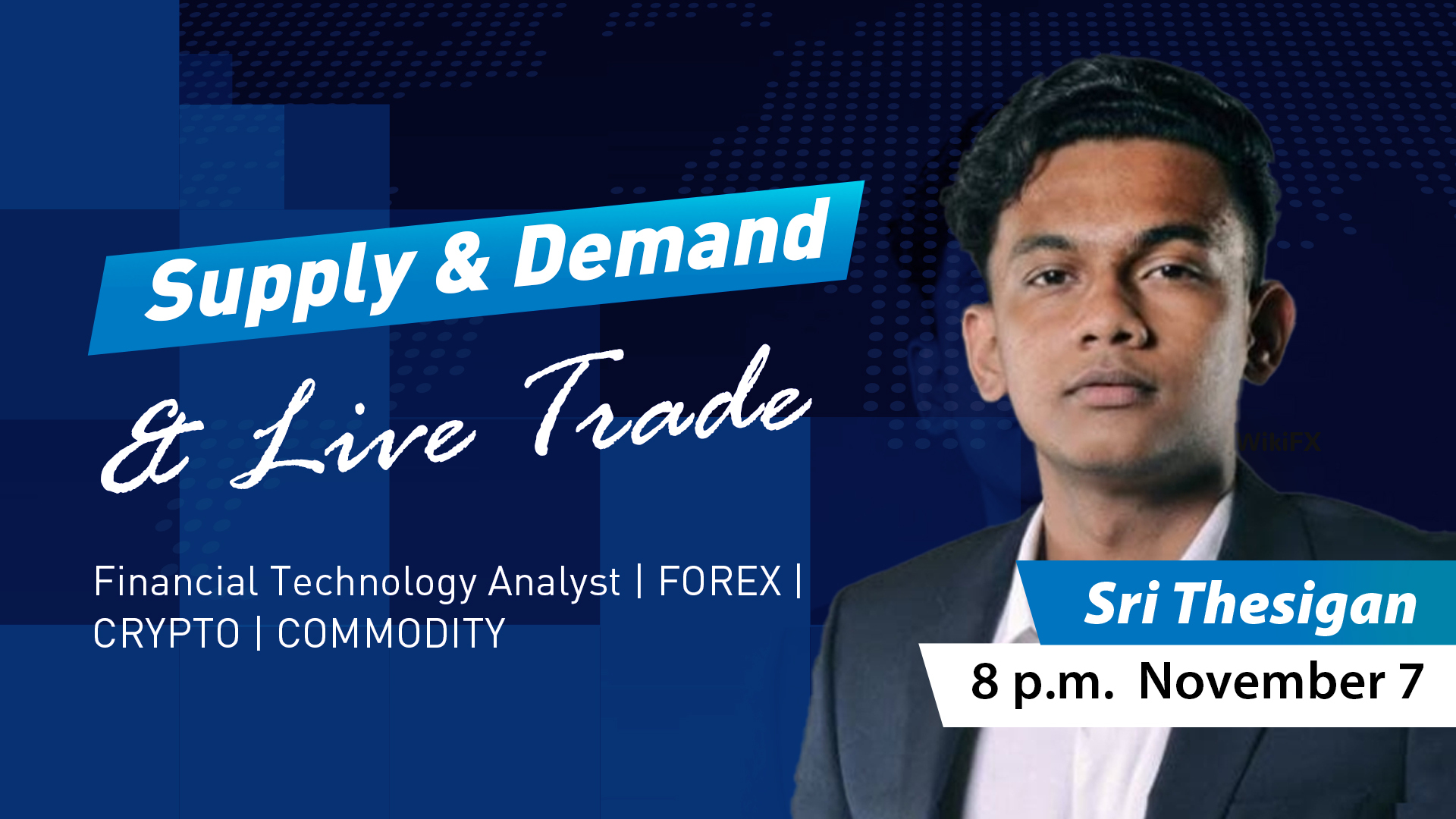 Supply & Demand

& Live Trade

Financial Technology Analyst | FOREX | CRYPTO | COMMODITY

WikiFX

Sri Thesigan

8 p.m. November 7